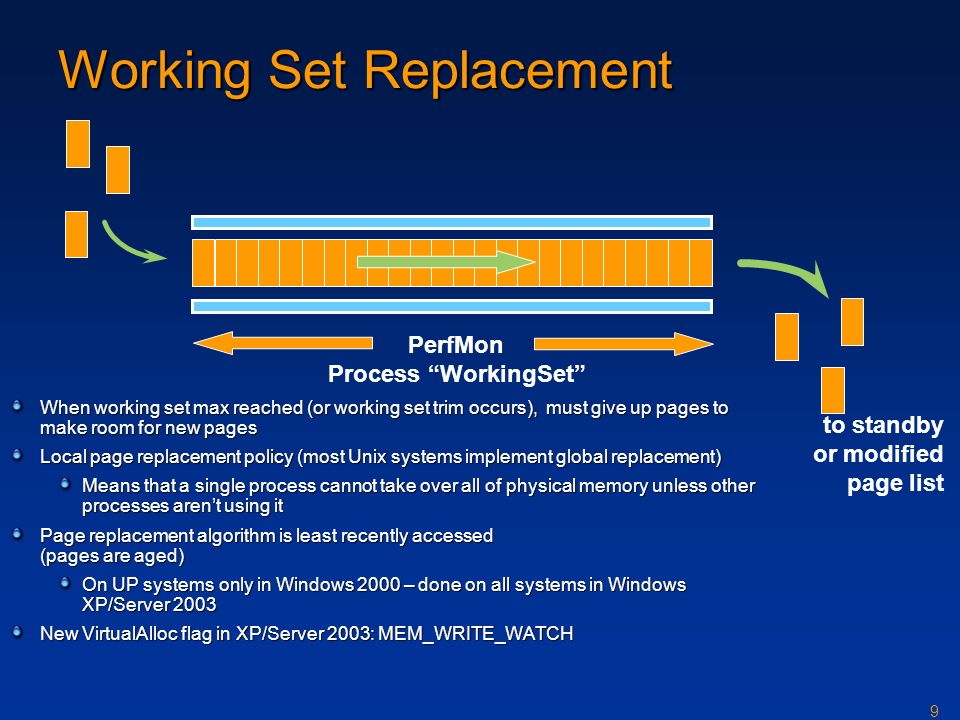 Working Set Replacement

PerfMon
Process “WorkingSet”

to standby or modified page list

When working set max reached (or working set trim occurs), must give up pages to make room for new pages

Local page replacement policy (most Unix systems implement global replacement)

Means that a single process cannot take over all of physical memory unless other processes aren’t using it

Page replacement algorithm is least recently accessed (pages are aged)

On UP systems only in Windows 2000 – done on all systems in Windows XP/Server 2003

New VirtualAlloc flag in XP/Server 2003: MEM_WRITE_WATCH

9